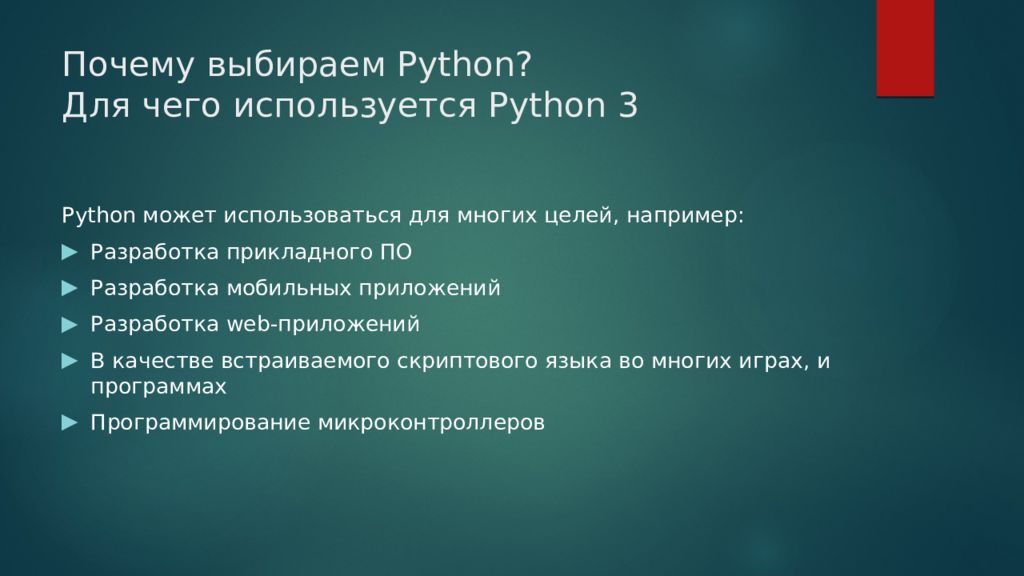 Почему выбираем Python?
Для чего используется Python 3

Python может использоваться для многих целей, например:

► Разработка прикладного ПО

► Разработка мобильных приложений

► Разработка web-приложений

► В качестве встраиваемого скриптового языка во многих играх, и программах

► Программирование микроконтроллеров